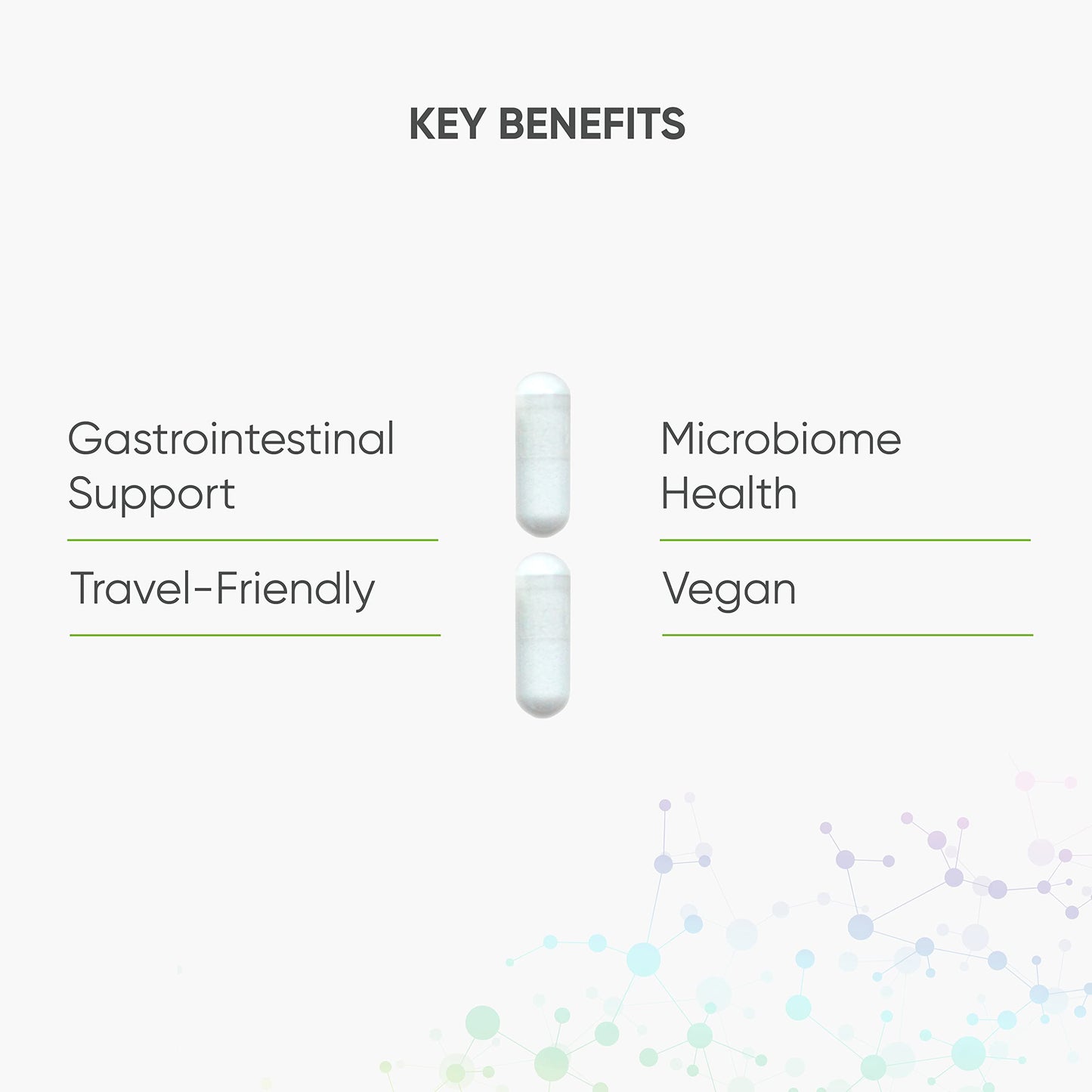 KEY BENEFITS

Gastrointestinal Support

Travel-Friendly

Microbiome Health

Vegan